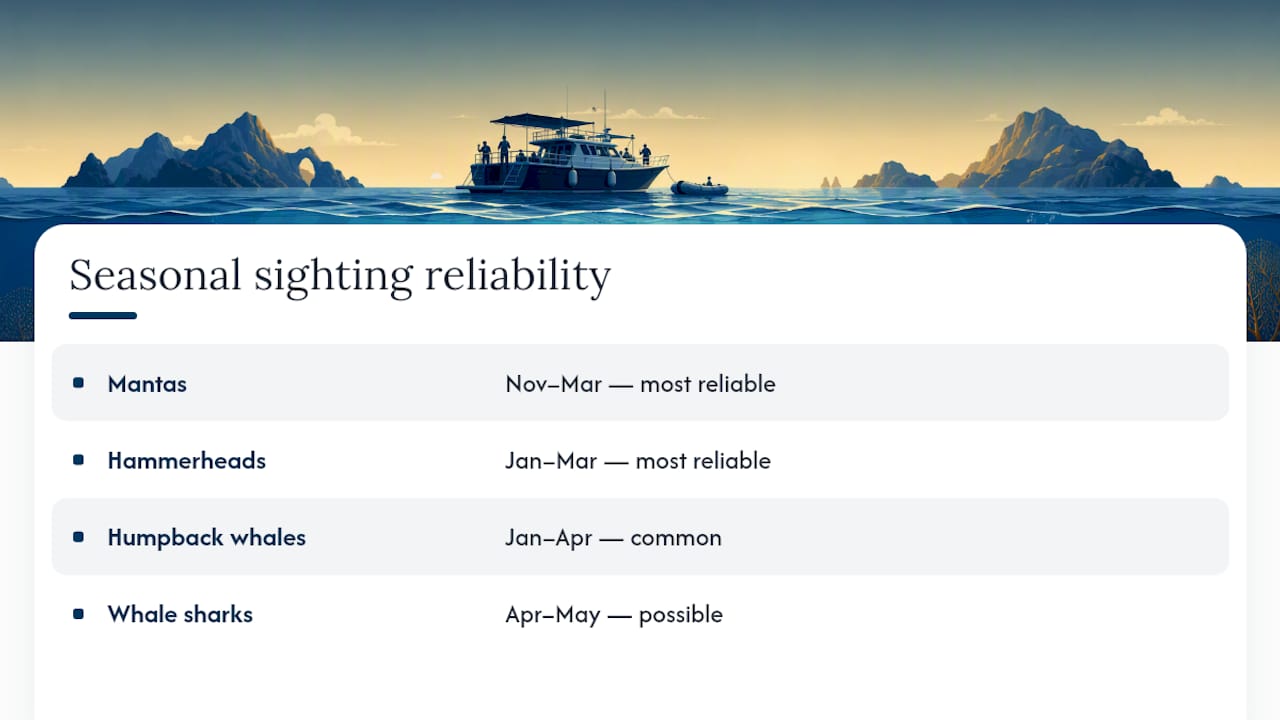 Seasonal sighting reliability

| | |
|---|---|
| Mantas | Nov–Mar — most reliable |
| Hammerheads | Jan–Mar — most reliable |
| Humpback whales | Jan–Apr — common |
| Whale sharks | Apr–May — possible |